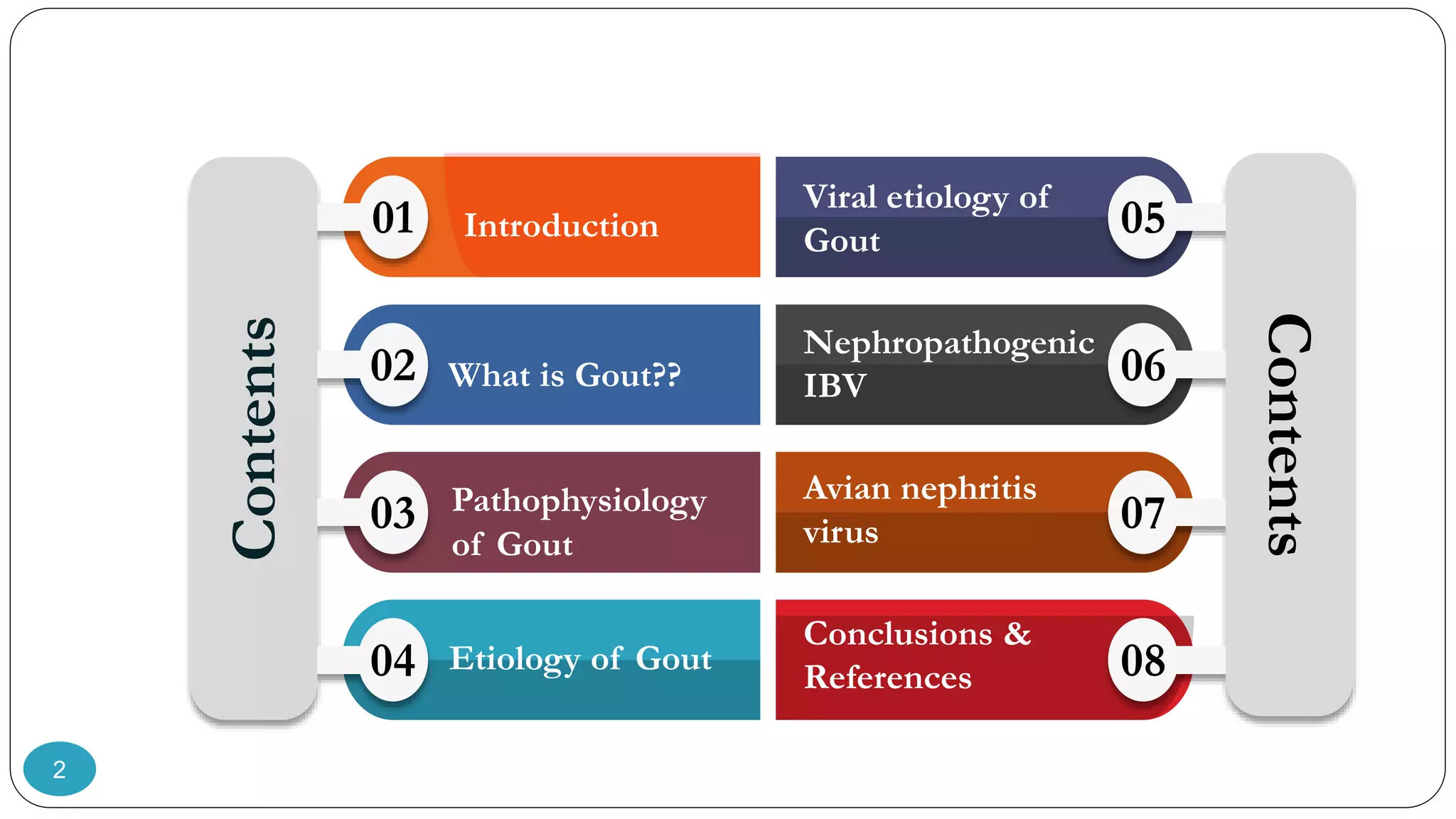 Contents

01 Introduction

02 What is Gout??

03 Pathophysiology of Gout

04 Etiology of Gout

Viral etiology of Gout 05

Nephropathogenic IBV 06

Avian nephritis virus 07

Conclusions & References 08

Contents

2